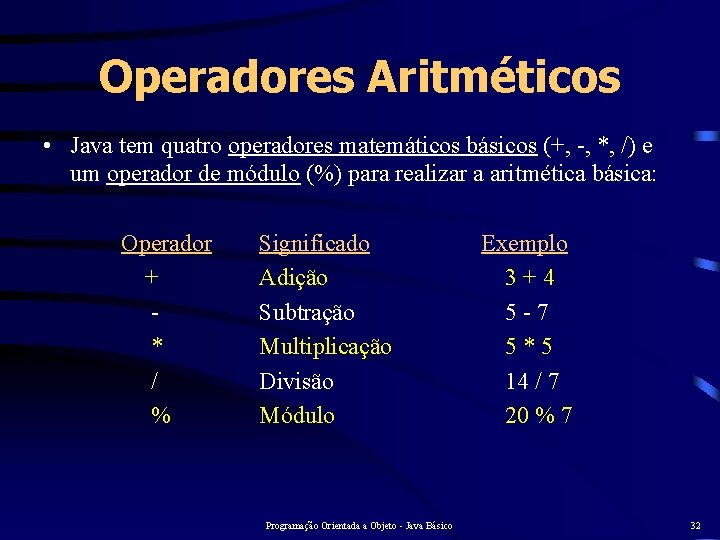 Operadores Aritméticos

• Java tem quatro operadores matemáticos básicos (+, -, *, /) e um operador de módulo (%) para realizar a aritmética básica:

| Operador | Significado | Exemplo |
|---|---|---|
| + | Adição | 3 + 4 |
| - | Subtração | 5 - 7 |
| * | Multiplicação | 5 * 5 |
| / | Divisão | 14 / 7 |
| % | Módulo | 20 % 7 |

Programação Orientada a Objeto - Java Básico

32